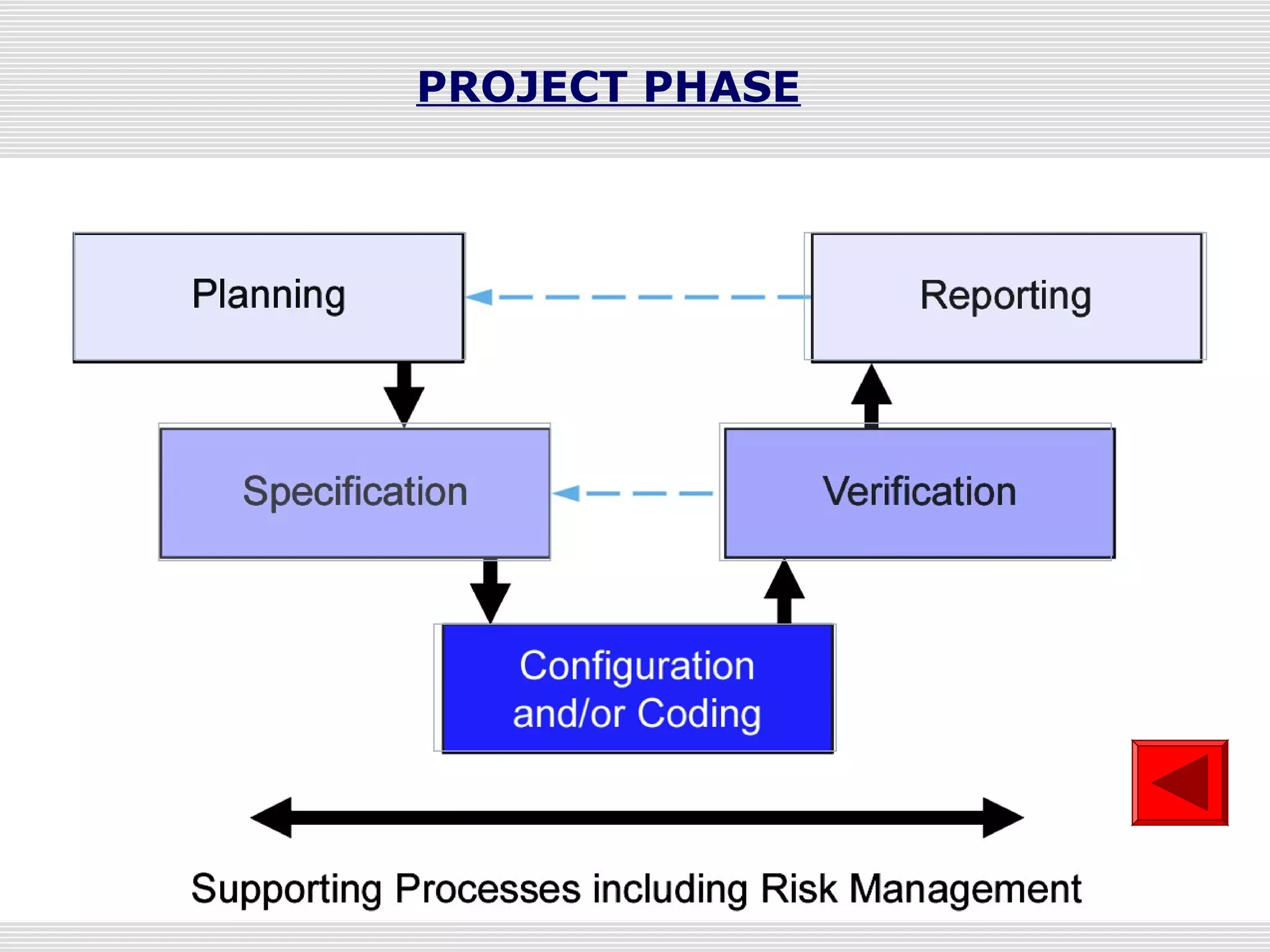 PROJECT PHASE

Planning

Reporting

Specification

Verification

Configuration and/or Coding

Supporting Processes including Risk Management